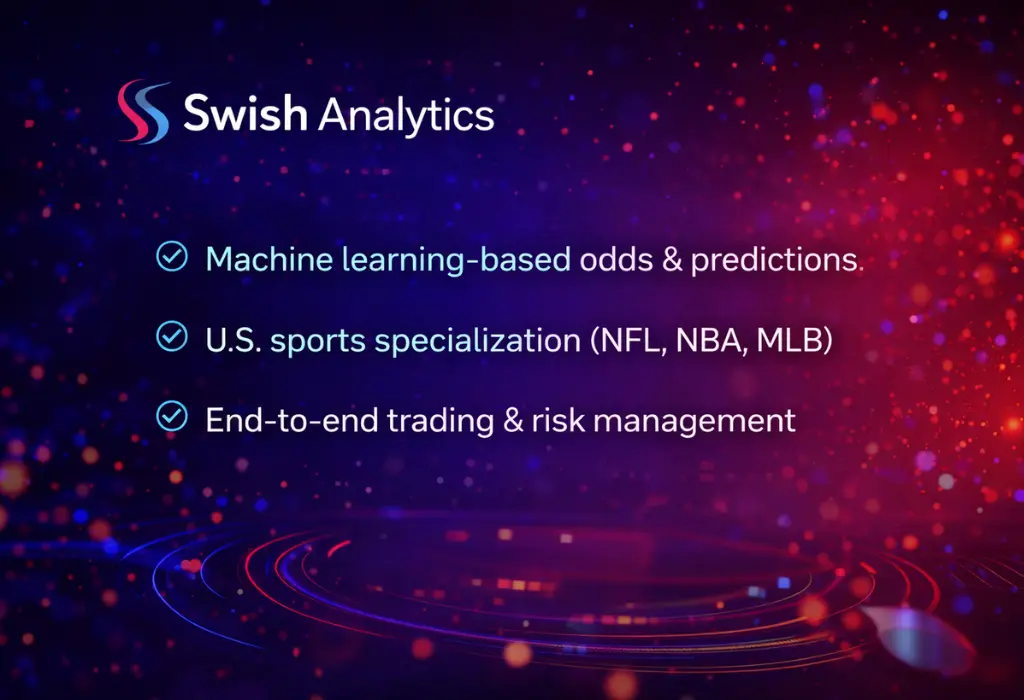 Swish Analytics

Machine learning-based odds & predictions

U.S. sports specialization (NFL, NBA, MLB)

End-to-end trading & risk management